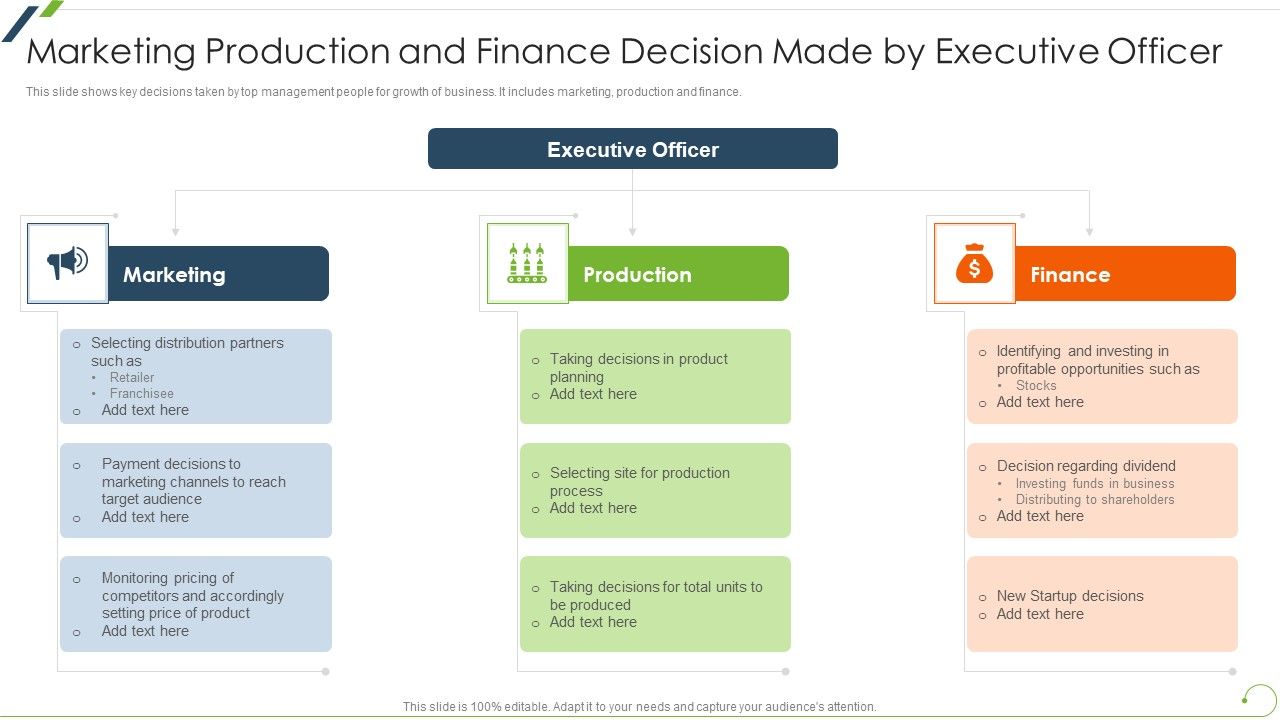 Marketing Production and Finance Decision Made by Executive Officer

This slide shows key decisions taken by top management people for growth of business. It includes marketing, production and finance.

Executive Officer

Marketing

o Selecting distribution partners such as
• Retailer
• Franchisee
o Add text here

o Payment decisions to marketing channels to reach target audience
o Add text here

o Monitoring pricing of competitors and accordingly setting price of product
o Add text here

Production

o Taking decisions in product planning
o Add text here

o Selecting site for production process
o Add text here

o Taking decisions for total units to be produced
o Add text here

Finance

o Identifying and investing in profitable opportunities such as
• Stocks
o Add text here

o Decision regarding dividend
• Investing funds in business
• Distributing to shareholders
o Add text here

o New Startup decisions
o Add text here

This slide is 100% editable. Adapt it to your needs and capture your audience's attention.